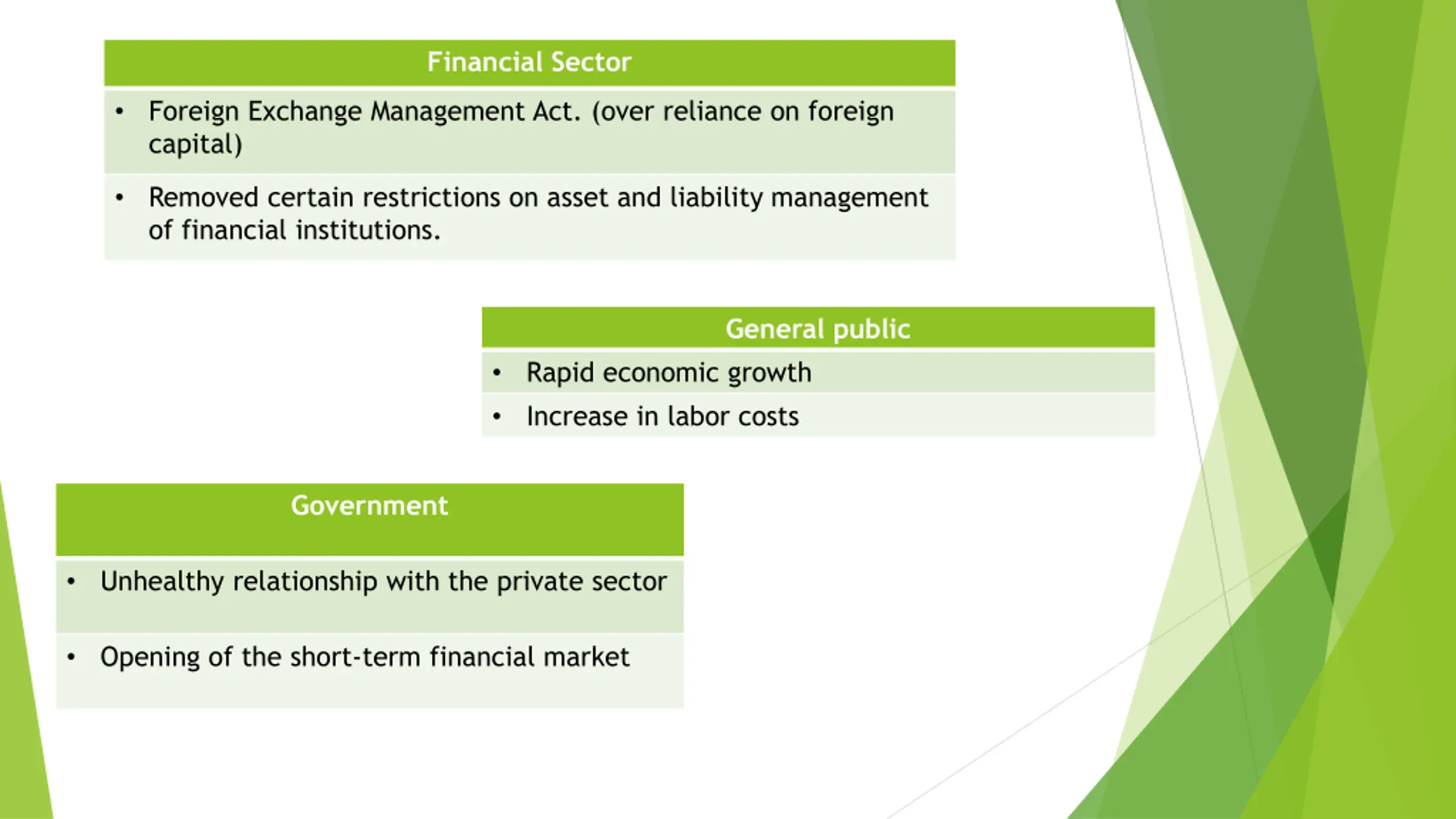 | Financial Sector |
|---|
| • Foreign Exchange Management Act. (over reliance on foreign capital) |
| • Removed certain restrictions on asset and liability management of financial institutions. |

| General public |
|---|
| • Rapid economic growth |
| • Increase in labor costs |

| Government |
|---|
| • Unhealthy relationship with the private sector |
| • Opening of the short-term financial market |